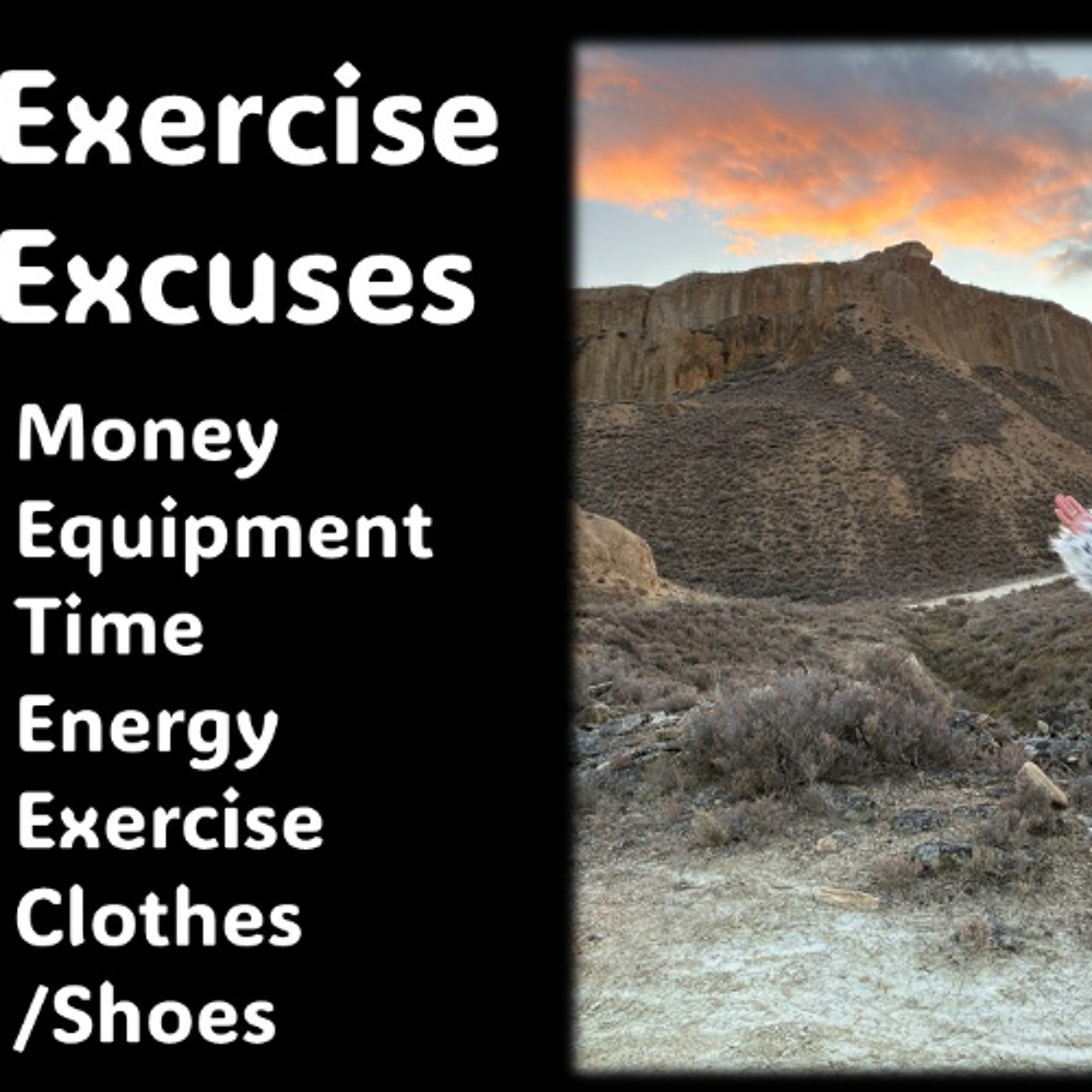 Exercise Excuses

Money
Equipment
Time
Energy
Exercise Clothes /Shoes